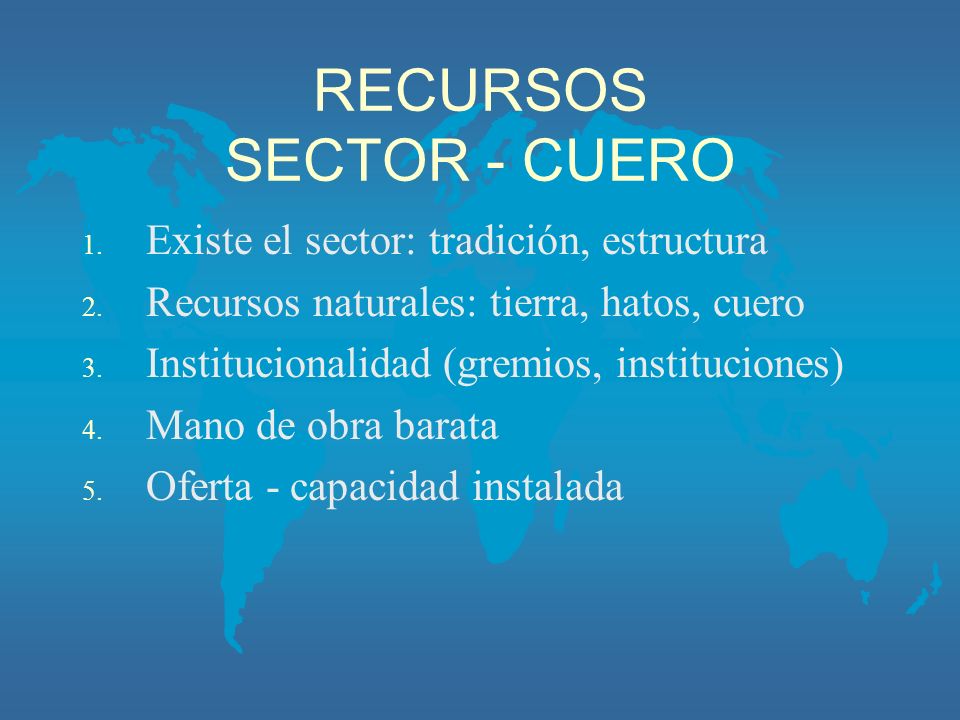 RECURSOS
SECTOR - CUERO

1. Existe el sector: tradición, estructura
2. Recursos naturales: tierra, hatos, cuero
3. Institucionalidad (gremios, instituciones)
4. Mano de obra barata
5. Oferta - capacidad instalada